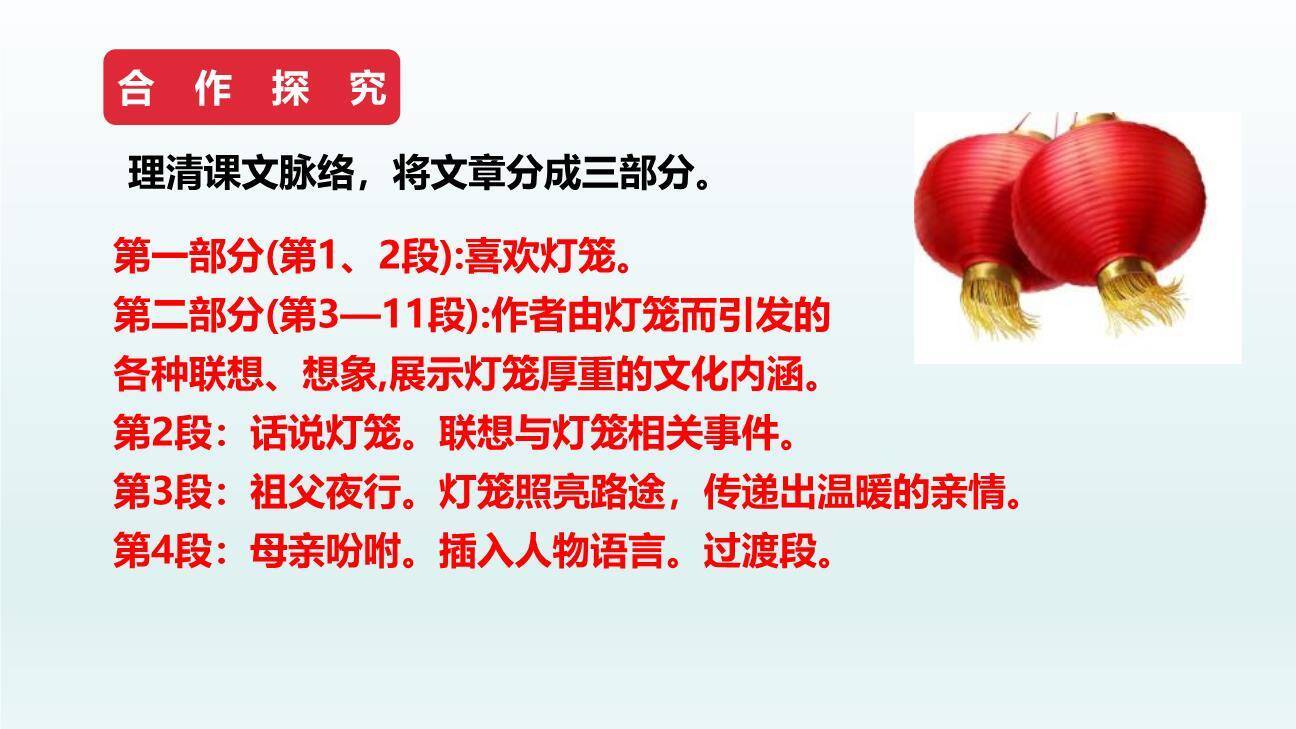 合 作 探 究

理清课文脉络，将文章分成三部分。

第一部分(第1、2段):喜欢灯笼。

第二部分(第3—11段):作者由灯笼而引发的各种联想、想象,展示灯笼厚重的文化内涵。

第2段：话说灯笼。联想与灯笼相关事件。

第3段：祖父夜行。灯笼照亮路途，传递出温暖的亲情。

第4段：母亲吩咐。插入人物语言。过渡段。